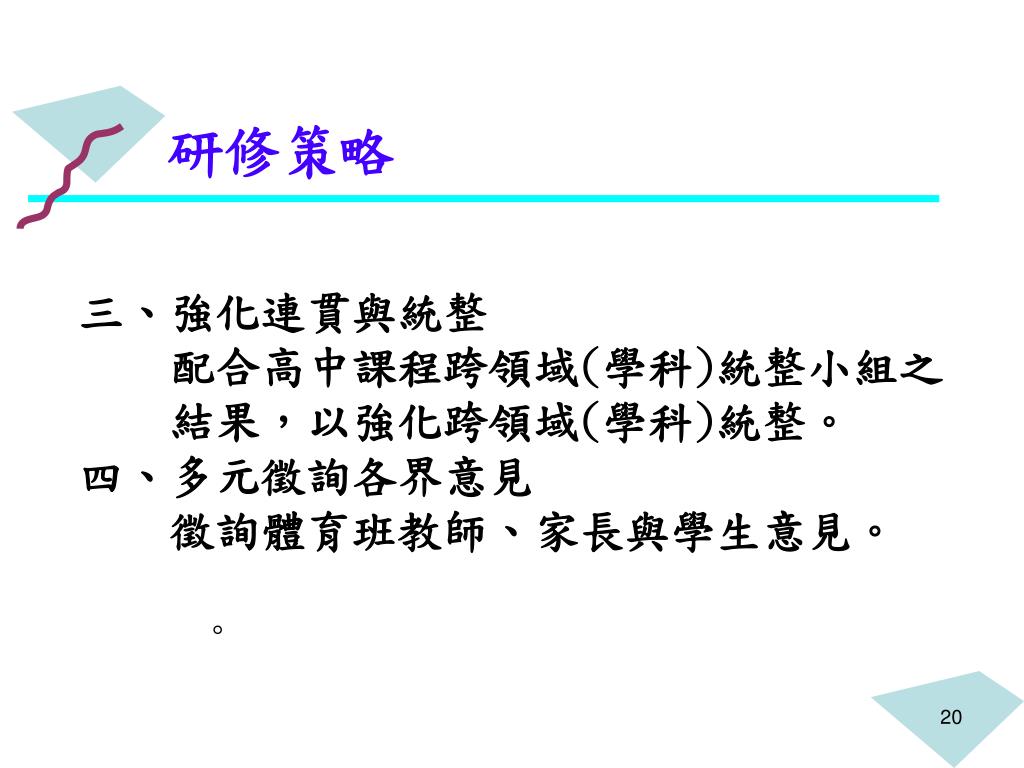 研修策略

三、強化連貫與統整
配合高中課程跨領域(學科)統整小組之結果，以強化跨領域(學科)統整。
四、多元徵詢各界意見
徵詢體育班教師、家長與學生意見。

。

20